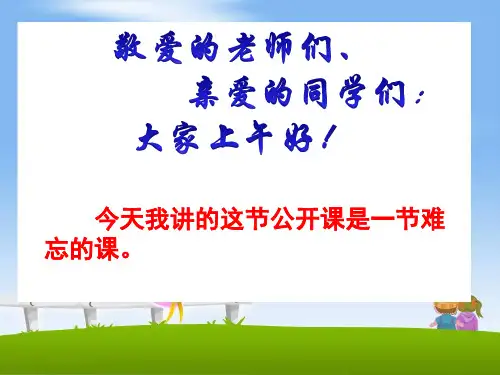 敬爱的老师们、
亲爱的同学们：
大家上午好！

今天我讲的这节公开课是一节难忘的课。